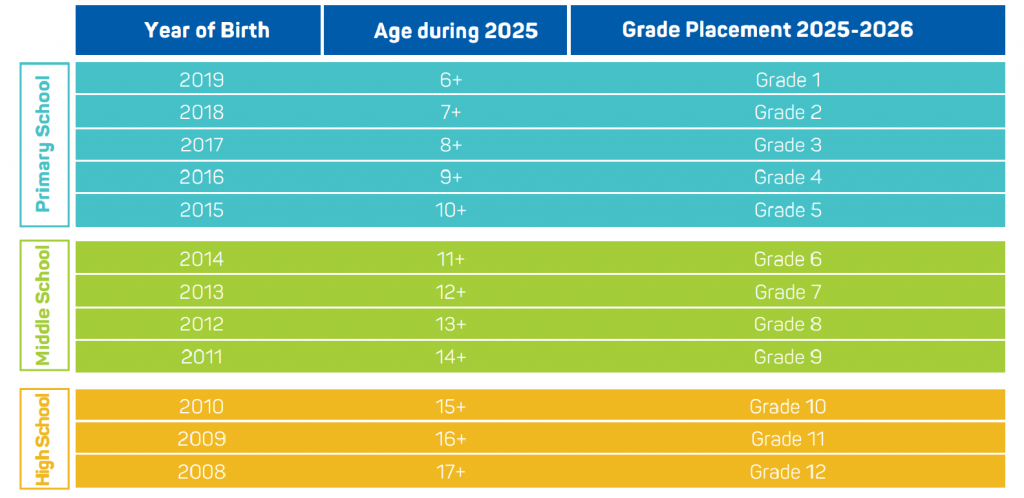 | | Year of Birth | Age during 2025 | Grade Placement 2025-2026 |
|---|---|---|---|
| Primary School | 2019 | 6+ | Grade 1 |
| | 2018 | 7+ | Grade 2 |
| | 2017 | 8+ | Grade 3 |
| | 2016 | 9+ | Grade 4 |
| | 2015 | 10+ | Grade 5 |
| Middle School | 2014 | 11+ | Grade 6 |
| | 2013 | 12+ | Grade 7 |
| | 2012 | 13+ | Grade 8 |
| | 2011 | 14+ | Grade 9 |
| High School | 2010 | 15+ | Grade 10 |
| | 2009 | 16+ | Grade 11 |
| | 2008 | 17+ | Grade 12 |